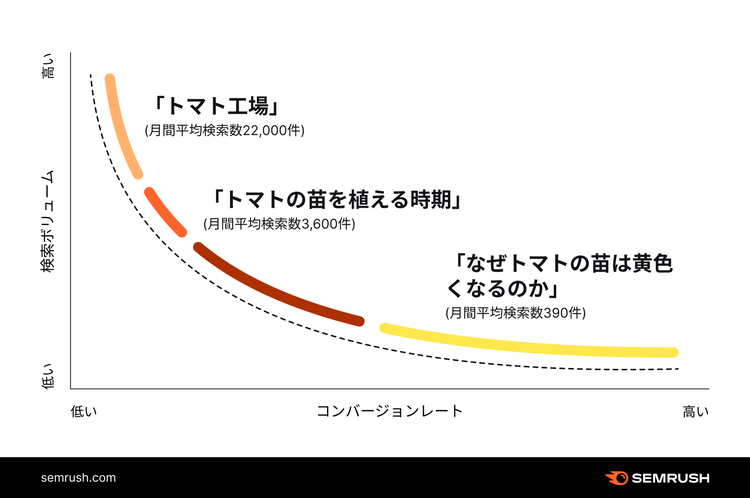 高い

検索ボリューム

低い

「トマト工場」
(月間平均検索数22,000件)

「トマトの苗を植える時期」
(月間平均検索数3,600件)

「なぜトマトの苗は黄色くなるのか」
(月間平均検索数390件)

低い

コンバージョンレート

高い

semrush.com

SEMRUSH